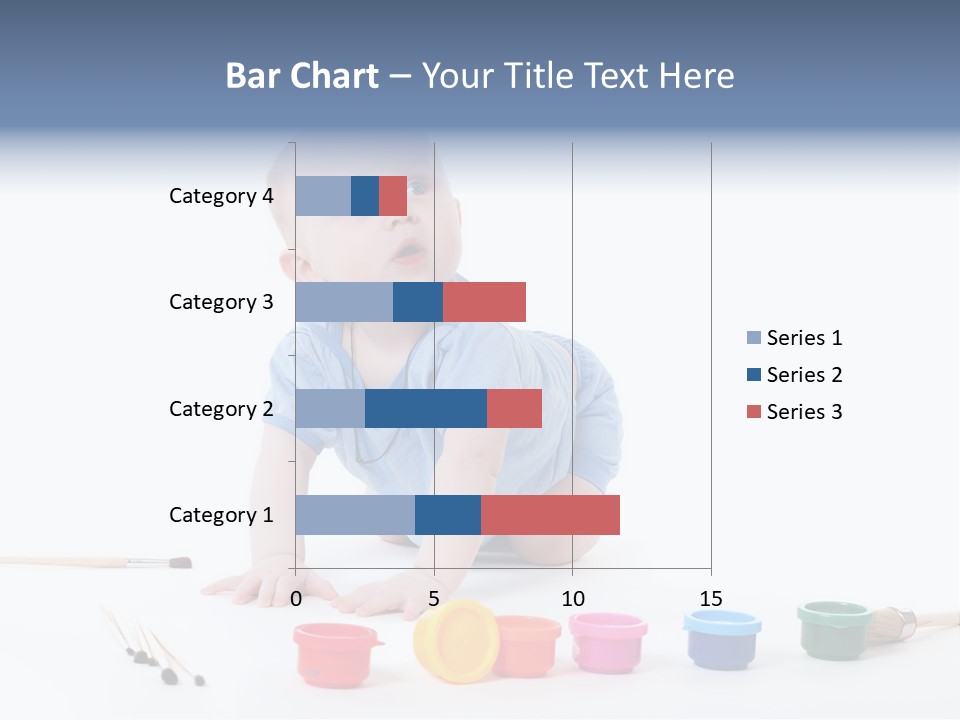 Bar Chart – Your Title Text Here

Category 4
Category 3
Category 2
Category 1

0
5
10
15

Series 1
Series 2
Series 3